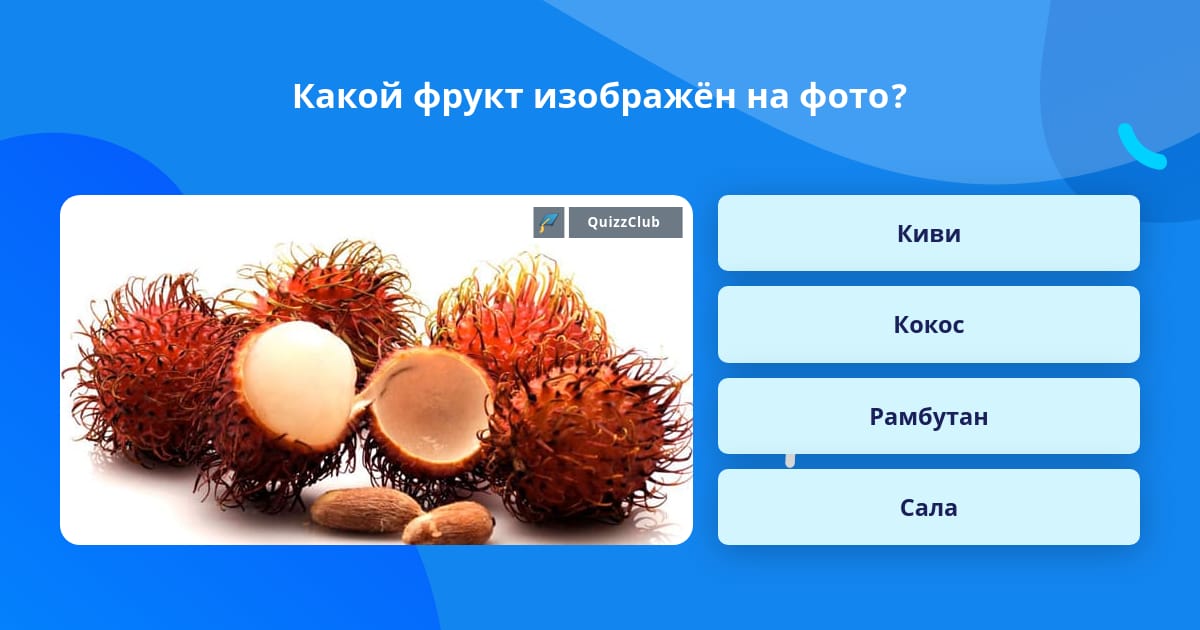 Какой фрукт изображён на фото?

QuizzClub

Киви

Кокос

Рамбутан

Сала